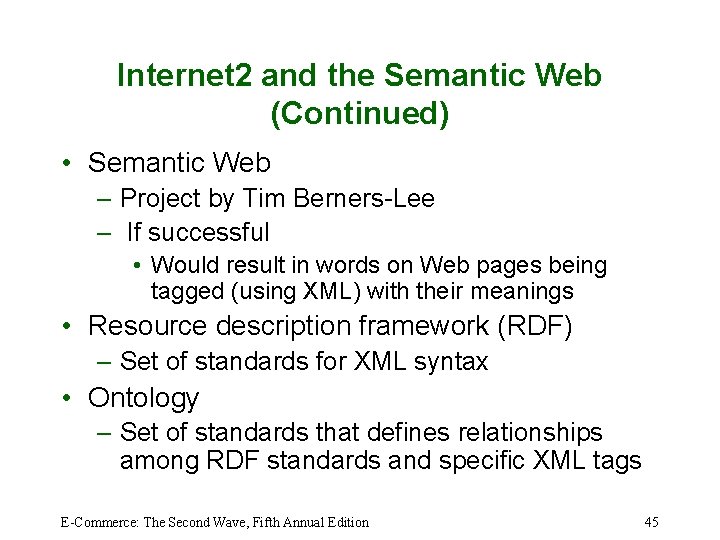 Internet2 and the Semantic Web (Continued)

• Semantic Web
– Project by Tim Berners-Lee
– If successful
• Would result in words on Web pages being tagged (using XML) with their meanings
• Resource description framework (RDF)
– Set of standards for XML syntax
• Ontology
– Set of standards that defines relationships among RDF standards and specific XML tags

E-Commerce: The Second Wave, Fifth Annual Edition

45